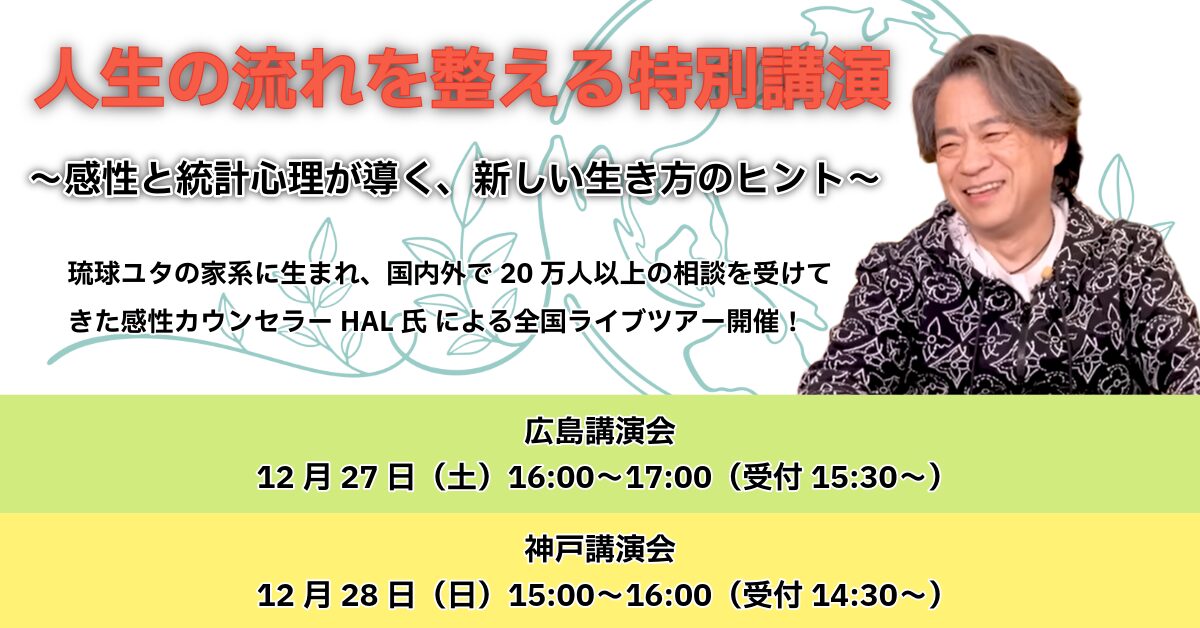 人生の流れを整える特別講演

～感性と統計心理が導く、新しい生き方のヒント～

琉球ユタの家系に生まれ、国内外で 20 万人以上の相談を受けてきた感性カウンセラー HAL 氏 による全国ライブツアー開催！

広島講演会
12 月 27 日（土）16:00～17:00（受付 15:30～）

神戸講演会
12 月 28 日（日）15:00～16:00（受付 14:30～）